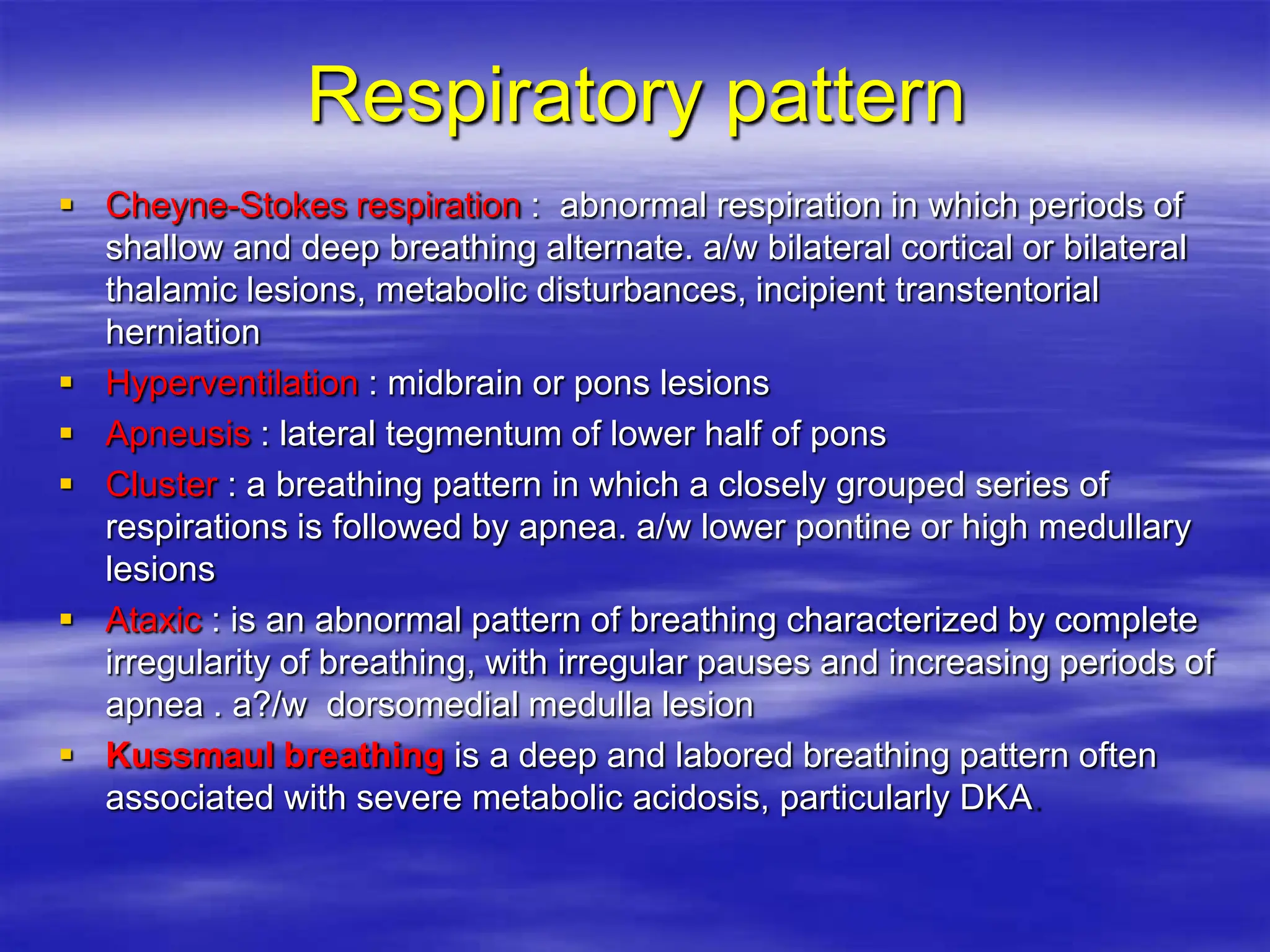 Respiratory pattern

▪ Cheyne-Stokes respiration : abnormal respiration in which periods of shallow and deep breathing alternate. a/w bilateral cortical or bilateral thalamic lesions, metabolic disturbances, incipient transtentorial herniation

▪ Hyperventilation : midbrain or pons lesions

▪ Apneusis : lateral tegmentum of lower half of pons

▪ Cluster : a breathing pattern in which a closely grouped series of respirations is followed by apnea. a/w lower pontine or high medullary lesions

▪ Ataxic : is an abnormal pattern of breathing characterized by complete irregularity of breathing, with irregular pauses and increasing periods of apnea . a?/w dorsomedial medulla lesion

▪ Kussmaul breathing is a deep and labored breathing pattern often associated with severe metabolic acidosis, particularly DKA.